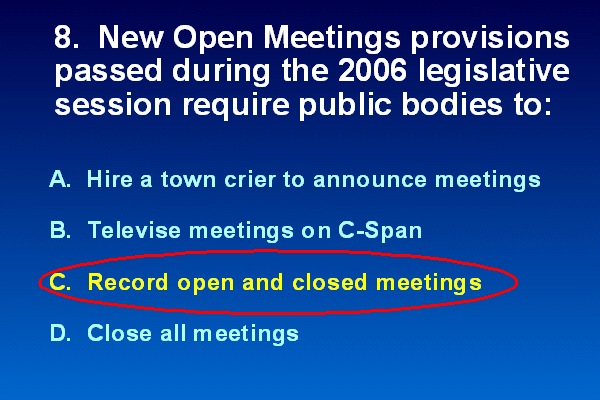 8. New Open Meetings provisions passed during the 2006 legislative session require public bodies to:

A. Hire a town crier to announce meetings

B. Televise meetings on C-Span

C. Record open and closed meetings

D. Close all meetings